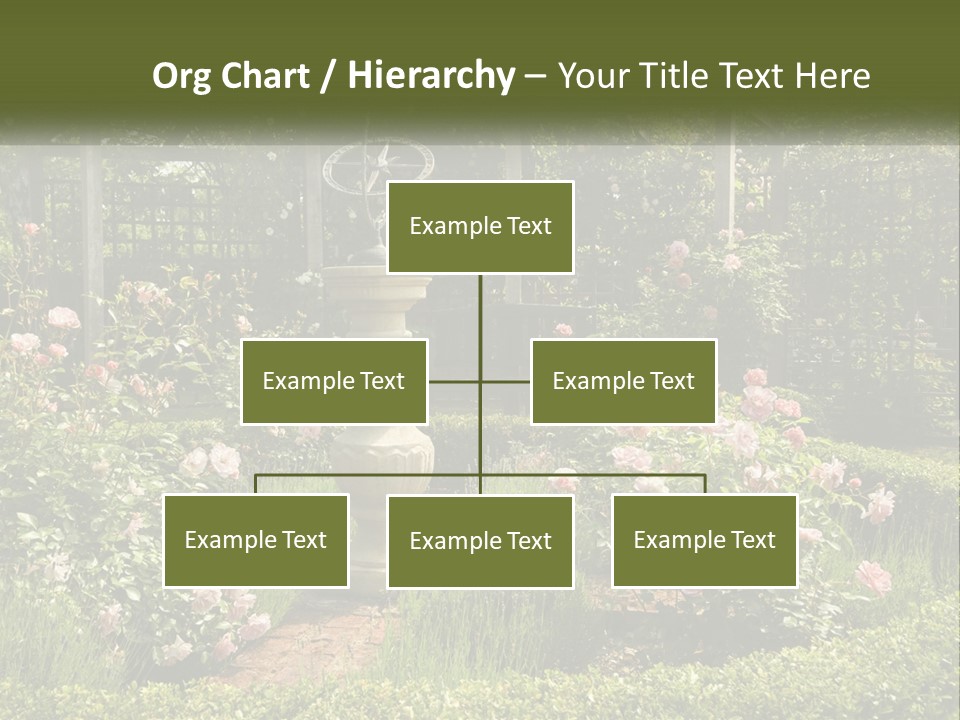 Org Chart / Hierarchy – Your Title Text Here

Example Text

Example Text

Example Text

Example Text

Example Text

Example Text